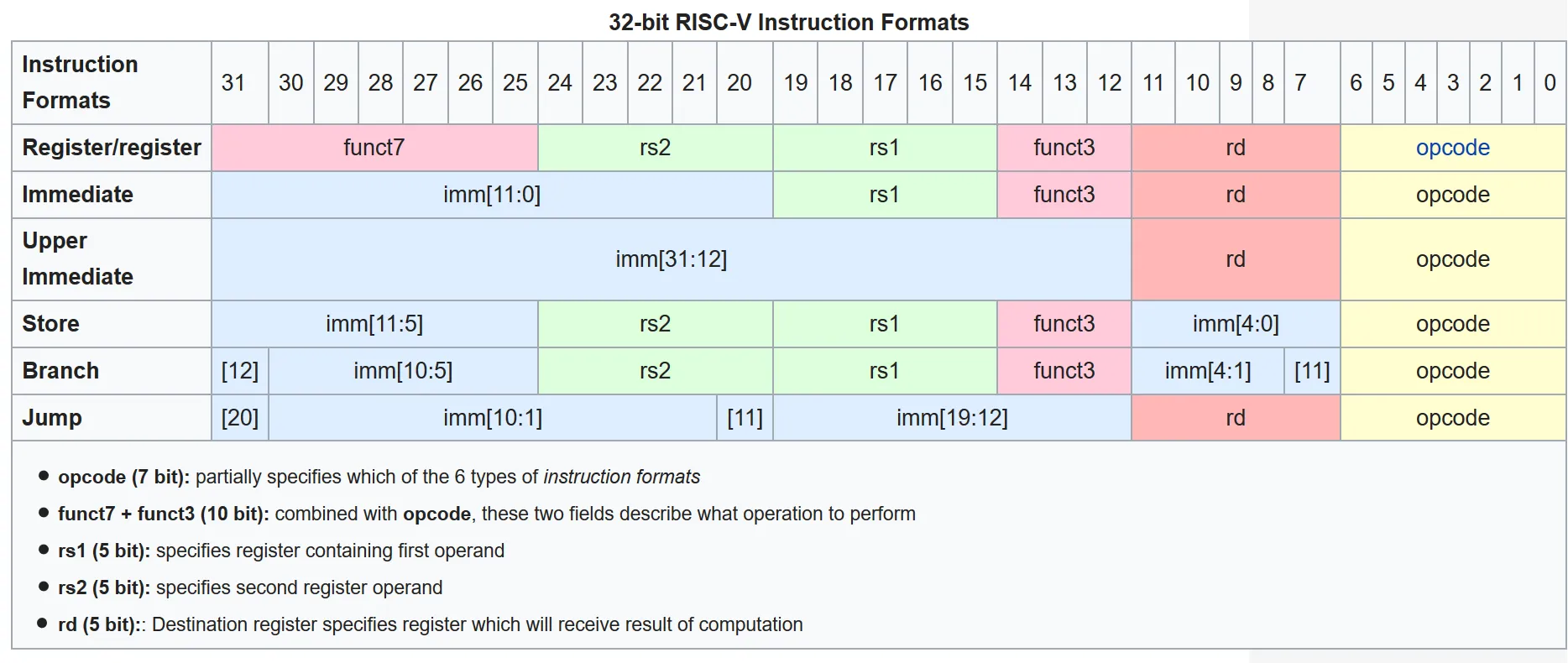 32-bit RISC-V Instruction Formats

| Instruction Formats | 31 | 30 | 29 | 28 | 27 | 26 | 25 | 24 | 23 | 22 | 21 | 20 | 19 | 18 | 17 | 16 | 15 | 14 | 13 | 12 | 11 | 10 | 9 | 8 | 7 | 6 | 5 | 4 | 3 | 2 | 1 | 0 |
|---|---|---|---|---|---|---|---|---|---|---|---|---|---|---|---|---|---|---|---|---|---|---|---|---|---|---|---|---|---|---|---|---|
| Register/register | funct7 | | | | | | | rs2 | | | | | rs1 | | | | | funct3 | | | rd | | | | | opcode | | | | | | |
| Immediate | imm[11:0] | | | | | | | | | | | | rs1 | | | | | funct3 | | | rd | | | | | opcode | | | | | | |
| Upper Immediate | imm[31:12] | | | | | | | | | | | | | | | | | | | | rd | | | | | opcode | | | | | | |
| Store | imm[11:5] | | | | | | | rs2 | | | | | rs1 | | | | | funct3 | | | imm[4:0] | | | | | opcode | | | | | | |
| Branch | [12] | imm[10:5] | | | | | | rs2 | | | | | rs1 | | | | | funct3 | | | imm[4:1] | | | | [11] | opcode | | | | | | |
| Jump | [20] | imm[10:1] | | | | | | | | | | [11] | imm[19:12] | | | | | | | | rd | | | | | opcode | | | | | | |

• opcode (7 bit): partially specifies which of the 6 types of instruction formats
• funct7 + funct3 (10 bit): combined with opcode, these two fields describe what operation to perform
• rs1 (5 bit): specifies register containing first operand
• rs2 (5 bit): specifies second register operand
• rd (5 bit):: Destination register specifies register which will receive result of computation